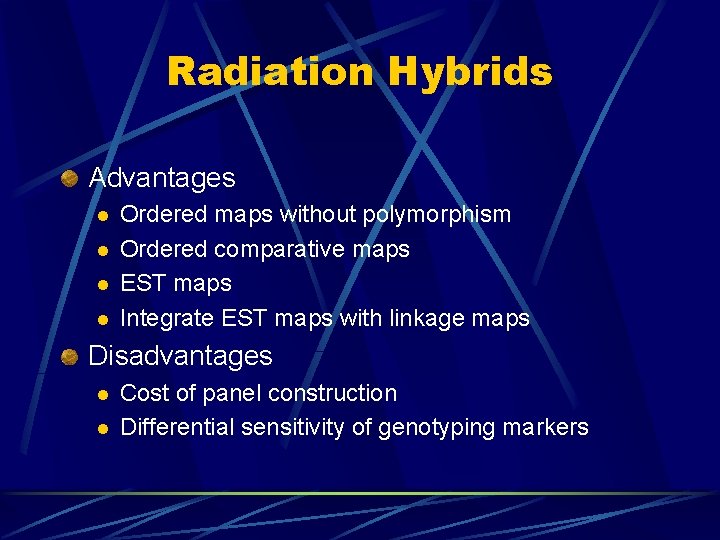 Radiation Hybrids

Advantages

Ordered maps without polymorphism

Ordered comparative maps

EST maps

Integrate EST maps with linkage maps

Disadvantages

Cost of panel construction

Differential sensitivity of genotyping markers